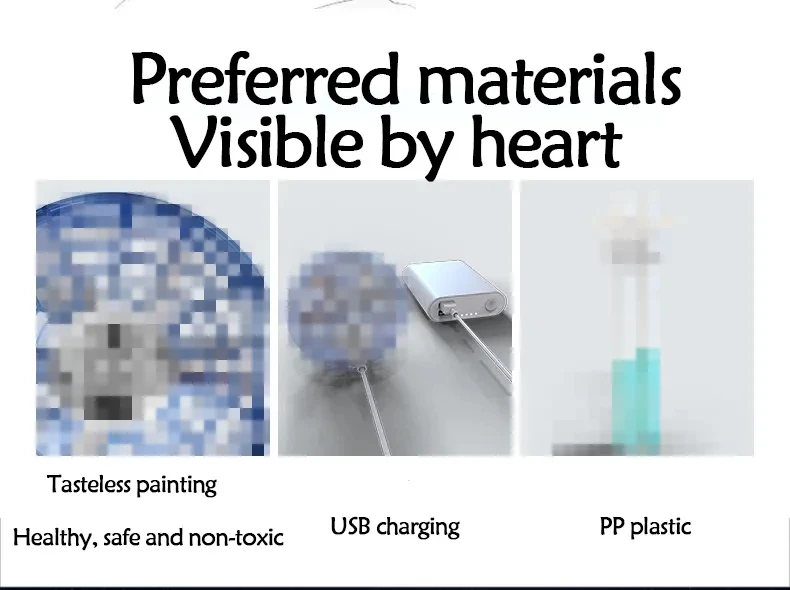 Preferred materials
Visible by heart

Tasteless painting

Healthy, safe and non-toxic

USB charging

PP plastic